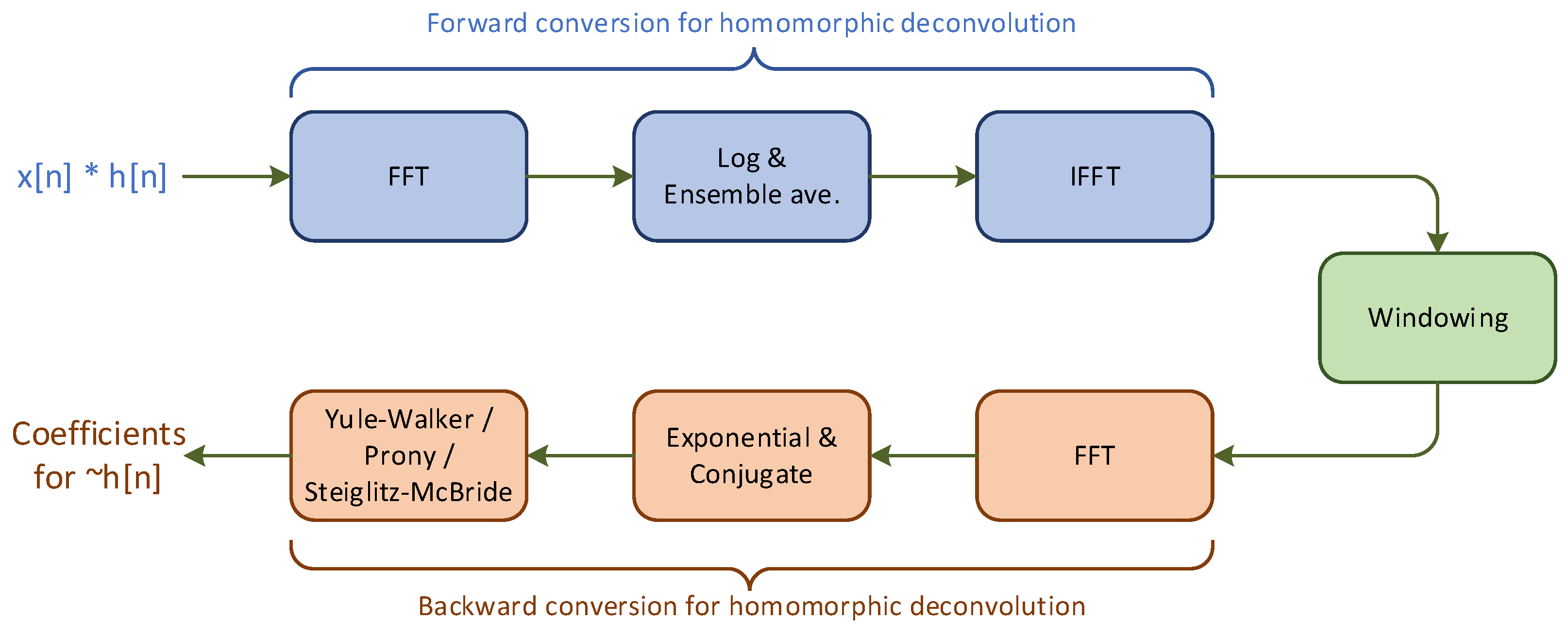 Forward conversion for homomorphic deconvolution

x[n] * h[n]

FFT

Log &
Ensemble ave.

IFFT

Windowing

FFT

Exponential &
Conjugate

Yule-Walker /
Prony /
Steiglitz-McBride

Coefficients
for ~h[n]

Backward conversion for homomorphic deconvolution